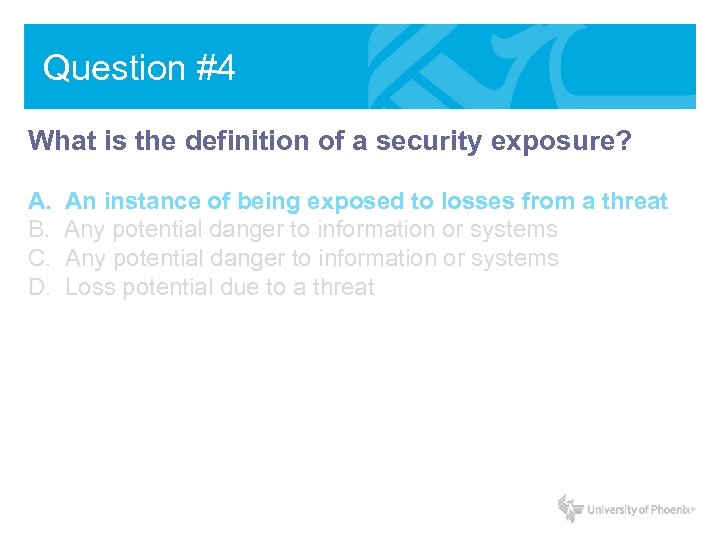 Question #4

What is the definition of a security exposure?

A. An instance of being exposed to losses from a threat
B. Any potential danger to information or systems
C. Any potential danger to information or systems
D. Loss potential due to a threat

University of Phoenix®